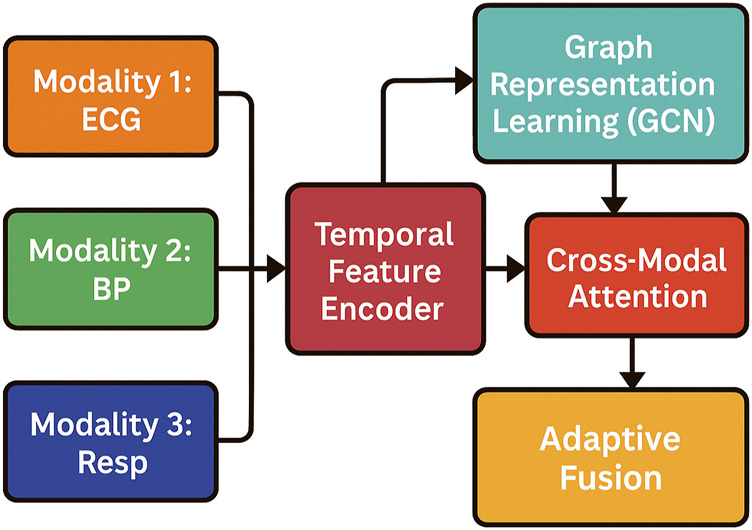 Modality 1: ECG

Modality 2: BP

Modality 3: Resp

Temporal Feature Encoder

Graph Representation Learning (GCN)

Cross-Modal Attention

Adaptive Fusion